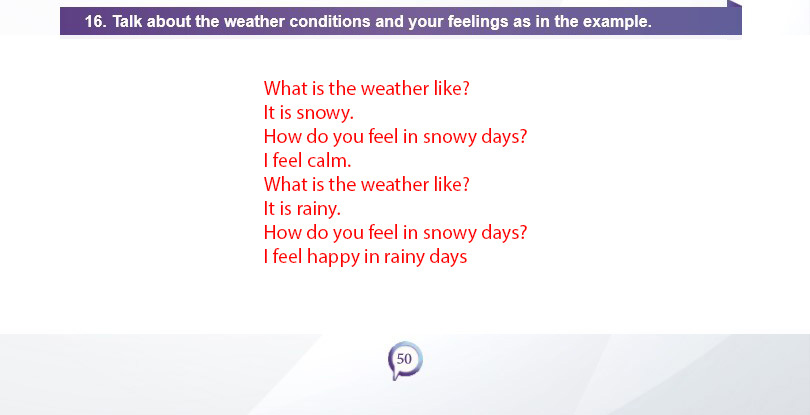 16. Talk about the weather conditions and your feelings as in the example.

What is the weather like?
It is snowy.
How do you feel in snowy days?
I feel calm.
What is the weather like?
It is rainy.
How do you feel in snowy days?
I feel happy in rainy days

50